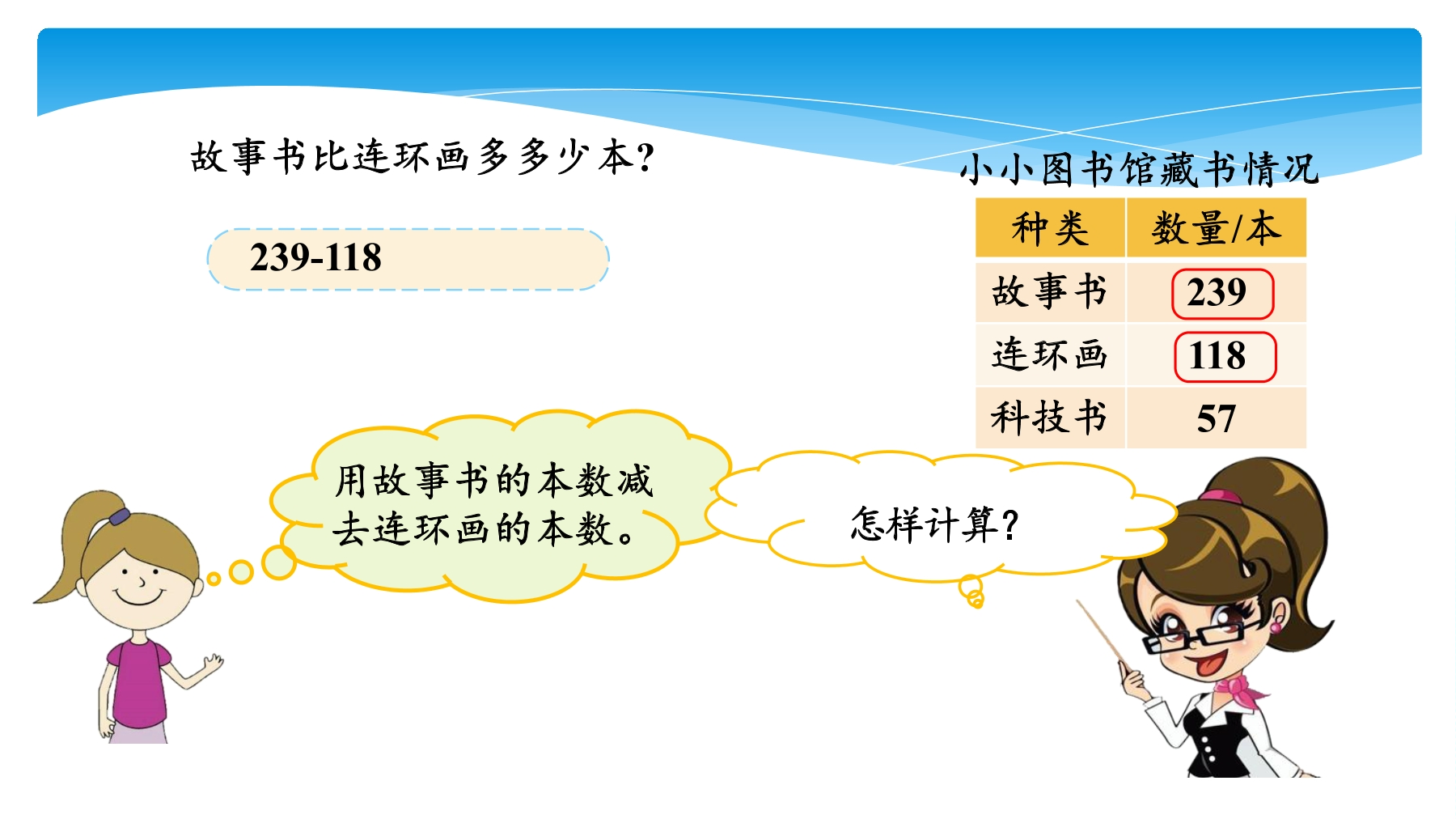 故事书比连环画多多少本?

239-118

小小图书馆藏书情况

| 种类 | 数量/本 |
|---|---|
| 故事书 | 239 |
| 连环画 | 118 |
| 科技书 | 57 |

用故事书的本数减去连环画的本数。

怎样计算?